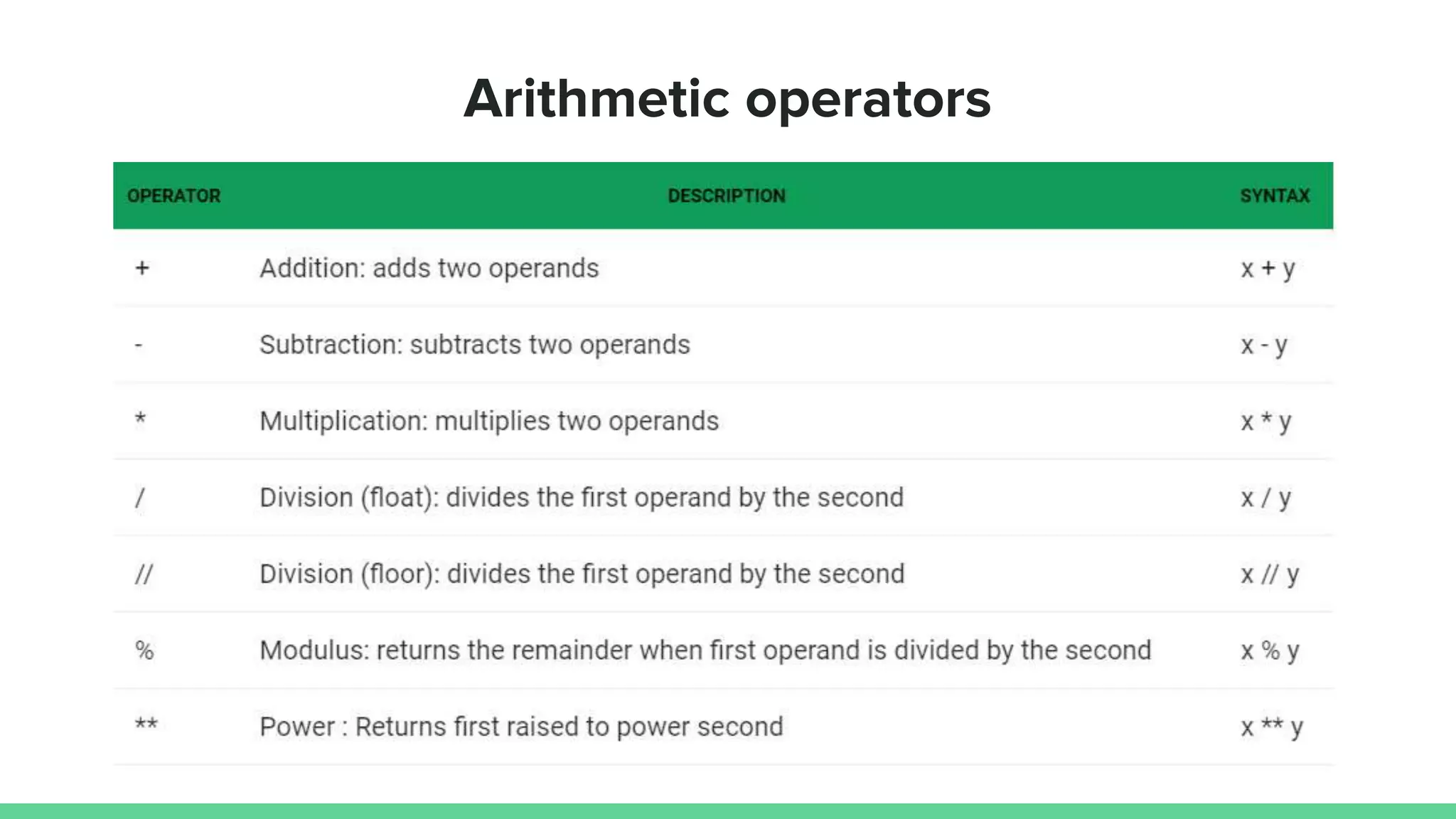 Arithmetic operators

| OPERATOR | DESCRIPTION | SYNTAX |
|---|---|---|
| + | Addition: adds two operands | x + y |
| - | Subtraction: subtracts two operands | x - y |
| * | Multiplication: multiplies two operands | x * y |
| / | Division (float): divides the first operand by the second | x / y |
| // | Division (floor): divides the first operand by the second | x // y |
| % | Modulus: returns the remainder when first operand is divided by the second | x % y |
| ** | Power : Returns first raised to power second | x ** y |